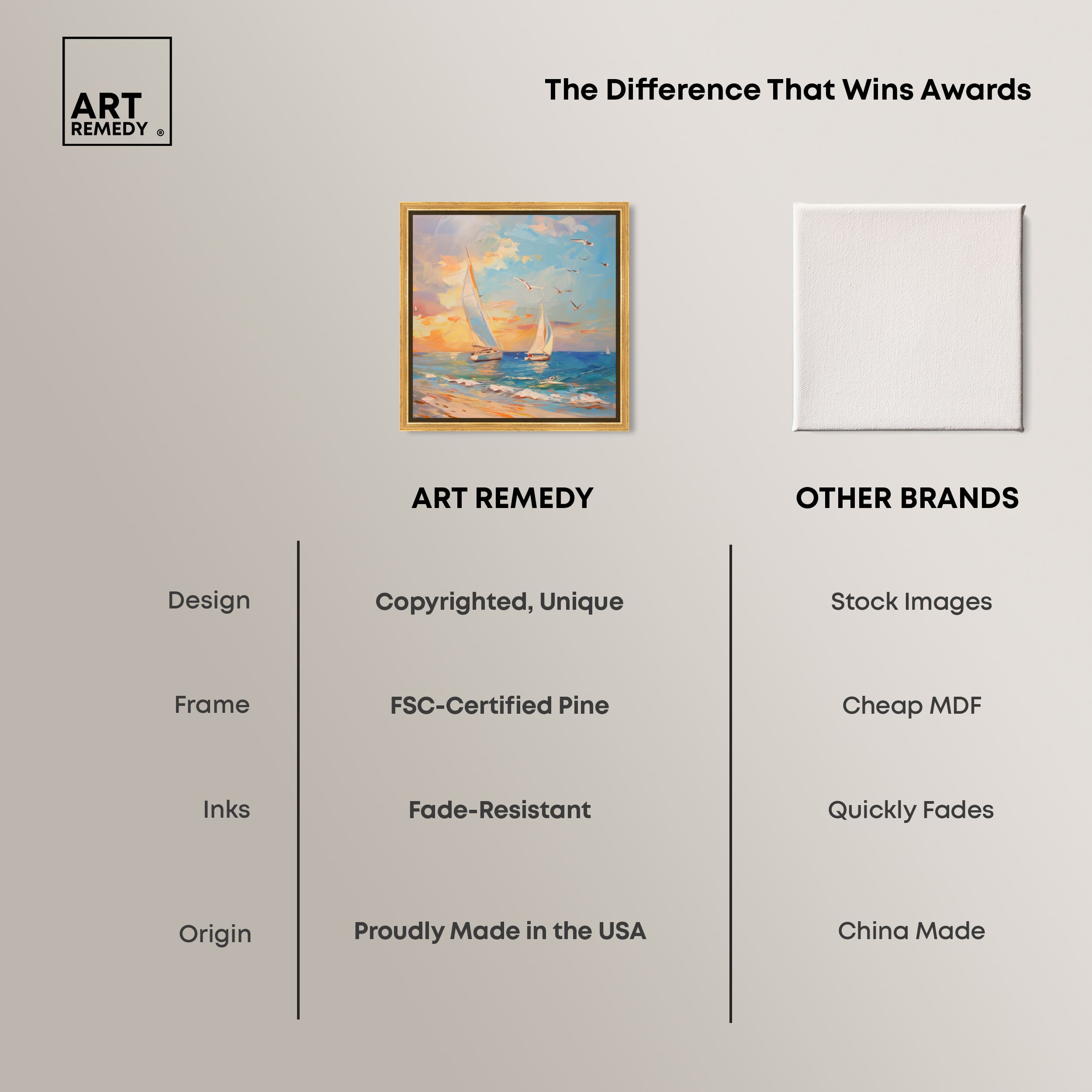 ART REMEDY ®

The Difference That Wins Awards

| | ART REMEDY | OTHER BRANDS |
|---|---|---|
| Design | Copyrighted, Unique | Stock Images |
| Frame | FSC-Certified Pine | Cheap MDF |
| Inks | Fade-Resistant | Quickly Fades |
| Origin | Proudly Made in the USA | China Made |